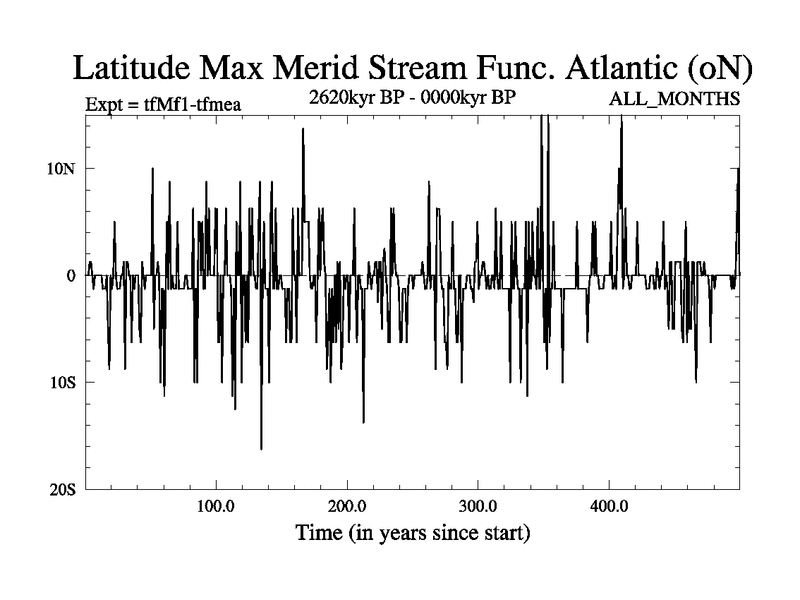 Latitude Max Merid Stream Func. Atlantic (oN)

Expt = tfMf1-tfmea

2620kyr BP - 0000kyr BP

ALL_MONTHS

10N

0

10S

20S

100.0

200.0

300.0

400.0

Time (in years since start)